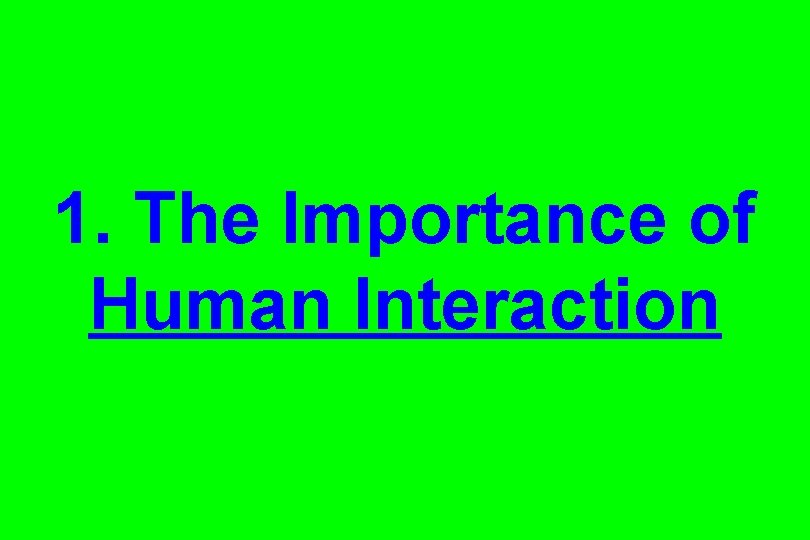 1. The Importance of Human Interaction